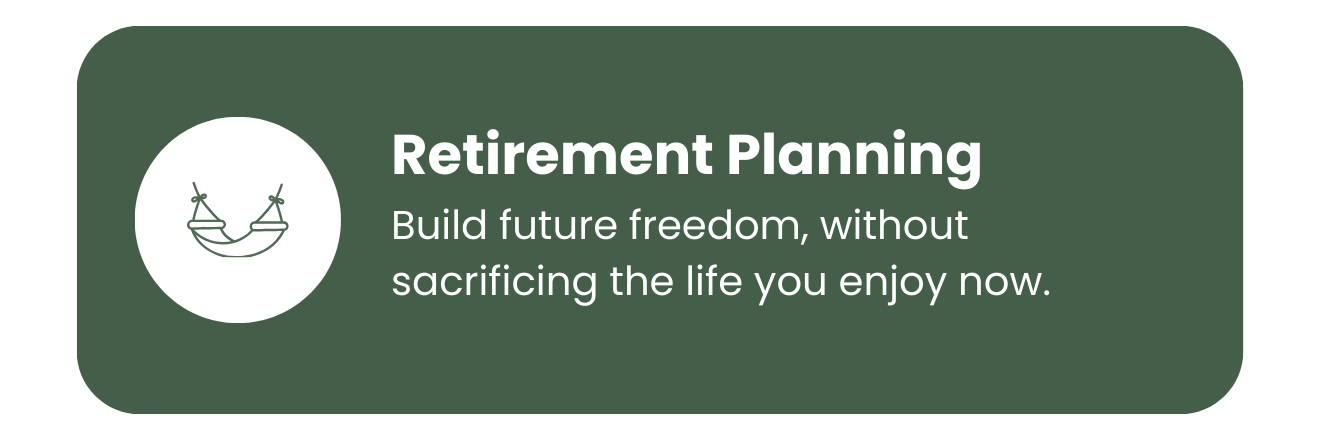 Retirement Planning

Build future freedom, without sacrificing the life you enjoy now.